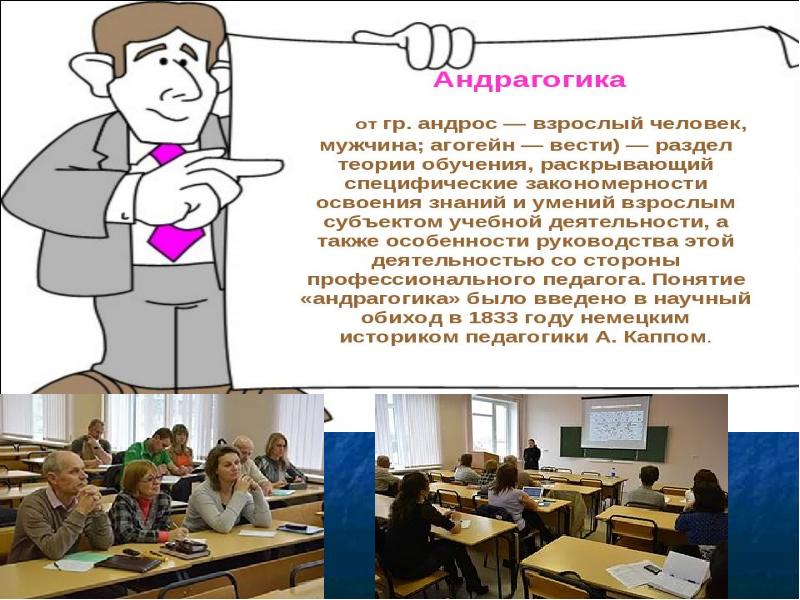 Андрагогика

от гр. андрос — взрослый человек, мужчина; агогейн — вести) — раздел теории обучения, раскрывающий специфические закономерности освоения знаний и умений взрослым субъектом учебной деятельности, а также особенности руководства этой деятельностью со стороны профессионального педагога. Понятие «андрагогика» было введено в научный обиход в 1833 году немецким историком педагогики А. Каппом.